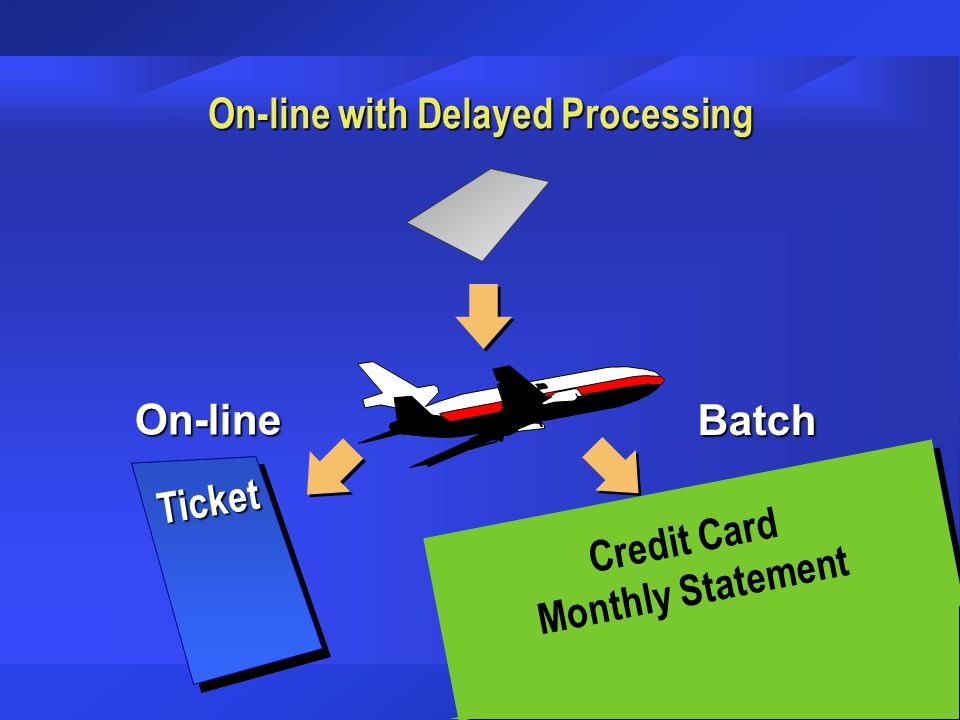 On-line with Delayed Processing

On-line

Batch

Ticket

Credit Card
Monthly Statement